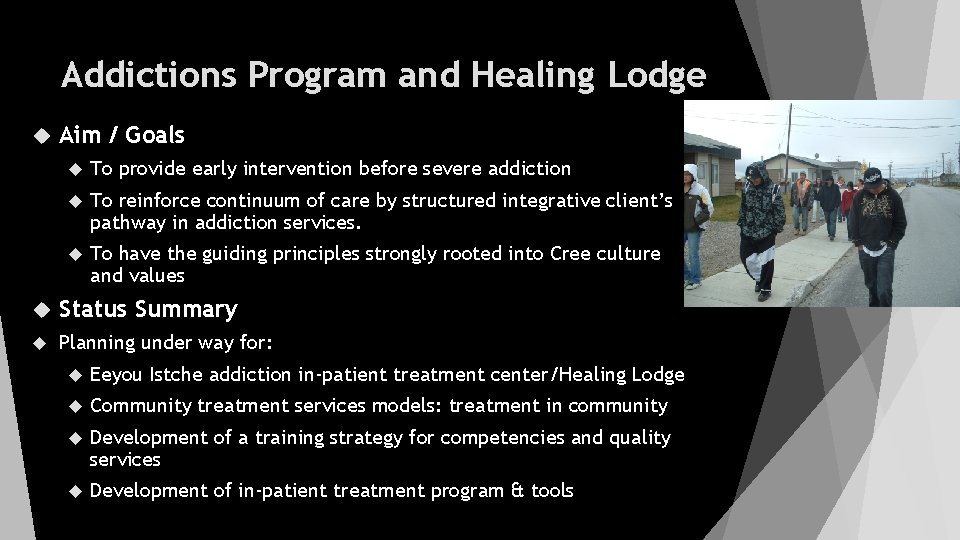 Addictions Program and Healing Lodge

◆ Aim / Goals

◆ To provide early intervention before severe addiction

◆ To reinforce continuum of care by structured integrative client's pathway in addiction services.

◆ To have the guiding principles strongly rooted into Cree culture and values

◆ Status Summary

◆ Planning under way for:

◆ Eeyou Istche addiction in-patient treatment center/Healing Lodge

◆ Community treatment services models: treatment in community

◆ Development of a training strategy for competencies and quality services

◆ Development of in-patient treatment program & tools